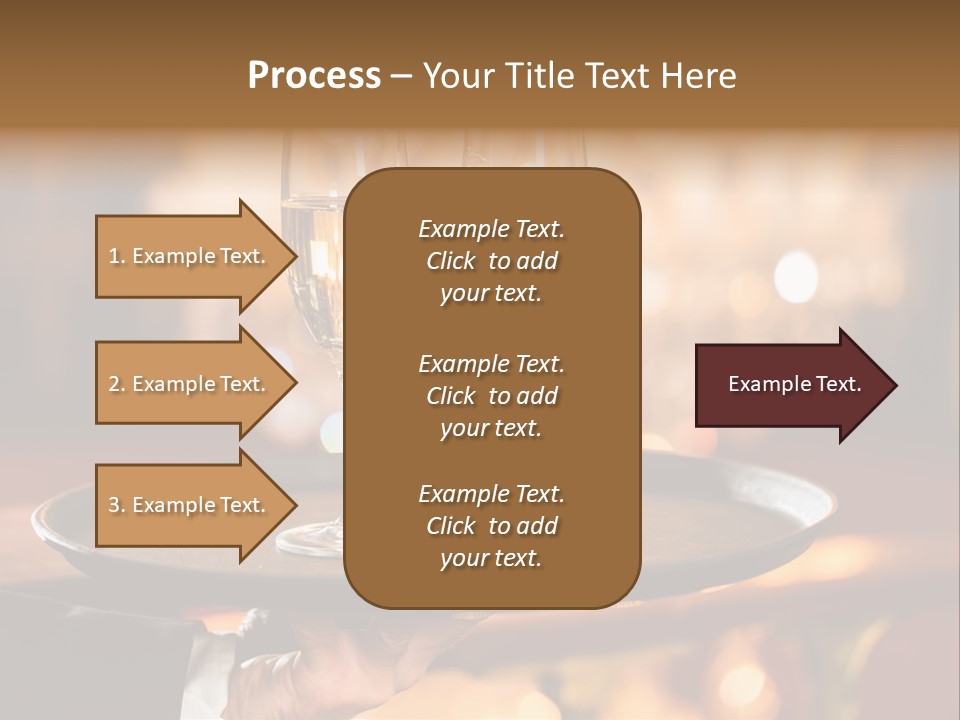 Process – Your Title Text Here

1. Example Text.

2. Example Text.

3. Example Text.

Example Text. Click to add your text.

Example Text. Click to add your text.

Example Text. Click to add your text.

Example Text.